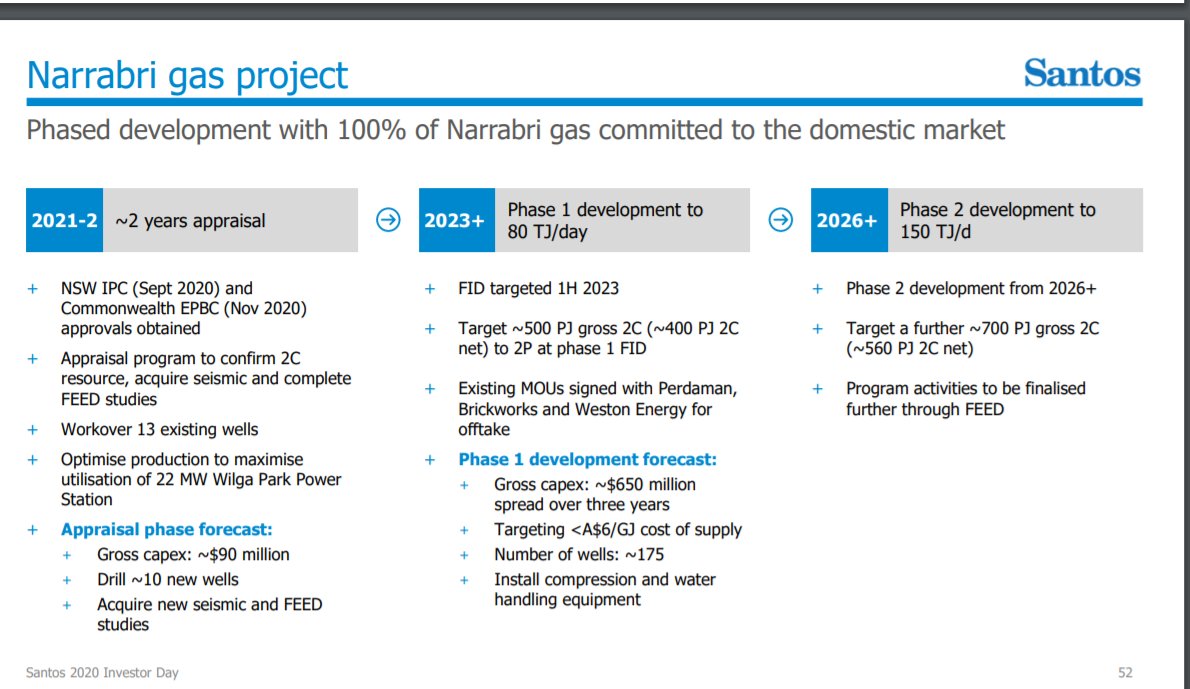 Narrabri gas project

Santos

Phased development with 100% of Narrabri gas committed to the domestic market

2021-2 ~2 years appraisal

+ NSW IPC (Sept 2020) and Commonwealth EPBC (Nov 2020) approvals obtained

+ Appraisal program to confirm 2C resource, acquire seismic and complete FEED studies

+ Workover 13 existing wells

+ Optimise production to maximise utilisation of 22 MW Wilga Park Power Station

+ Appraisal phase forecast:
+ Gross capex: ~$90 million
+ Drill ~10 new wells
+ Acquire new seismic and FEED studies

2023+ Phase 1 development to 80 TJ/day

+ FID targeted 1H 2023

+ Target ~500 PJ gross 2C (~400 PJ 2C net) to 2P at phase 1 FID

+ Existing MOUs signed with Perdaman, Brickworks and Weston Energy for offtake

+ Phase 1 development forecast:
+ Gross capex: ~$650 million spread over three years
+ Targeting <A$6/GJ cost of supply
+ Number of wells: ~175
+ Install compression and water handling equipment

2026+ Phase 2 development to 150 TJ/d

+ Phase 2 development from 2026+

+ Target a further ~700 PJ gross 2C (~560 PJ 2C net)

+ Program activities to be finalised further through FEED

Santos 2020 Investor Day

52